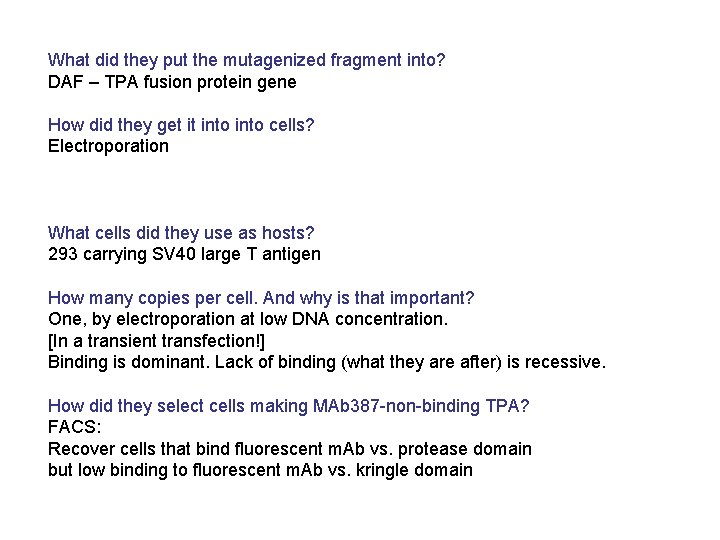 What did they put the mutagenized fragment into?
DAF – TPA fusion protein gene

How did they get it into into cells?
Electroporation

What cells did they use as hosts?
293 carrying SV40 large T antigen

How many copies per cell. And why is that important?
One, by electroporation at low DNA concentration.
[In a transient transfection!]
Binding is dominant. Lack of binding (what they are after) is recessive.

How did they select cells making MAb387-non-binding TPA?
FACS:
Recover cells that bind fluorescent mAb vs. protease domain
but low binding to fluorescent mAb vs. kringle domain